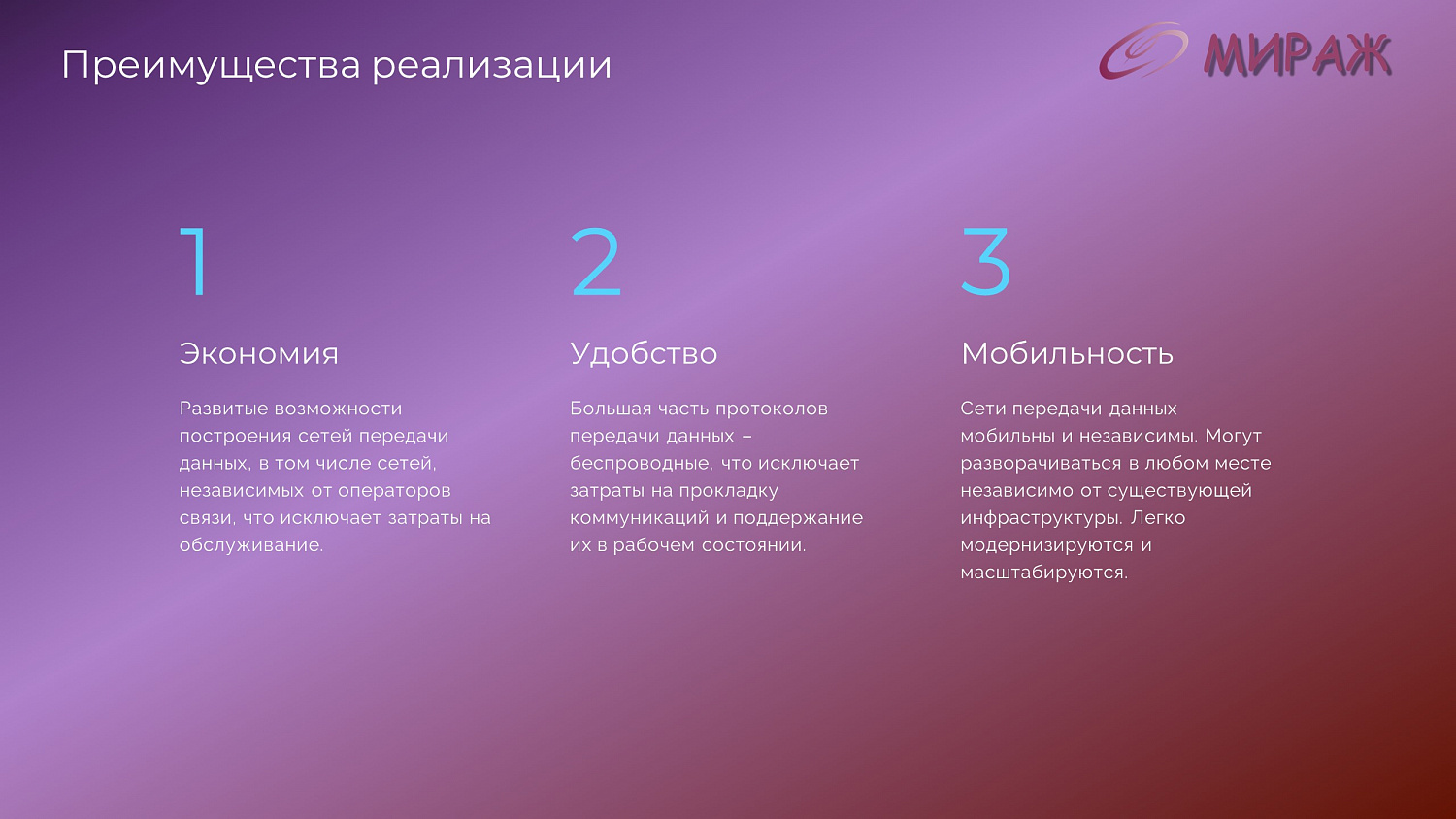 Преимущества реализации

МИРАЖ

1

Экономия

Развитые возможности построения сетей передачи данных, в том числе сетей, независимых от операторов связи, что исключает затраты на обслуживание.

2

Удобство

Большая часть протоколов передачи данных – беспроводные, что исключает затраты на прокладку коммуникаций и поддержание их в рабочем состоянии.

3

Мобильность

Сети передачи данных мобильны и независимы. Могут разворачиваться в любом месте независимо от существующей инфраструктуры. Легко модернизируются и масштабируются.